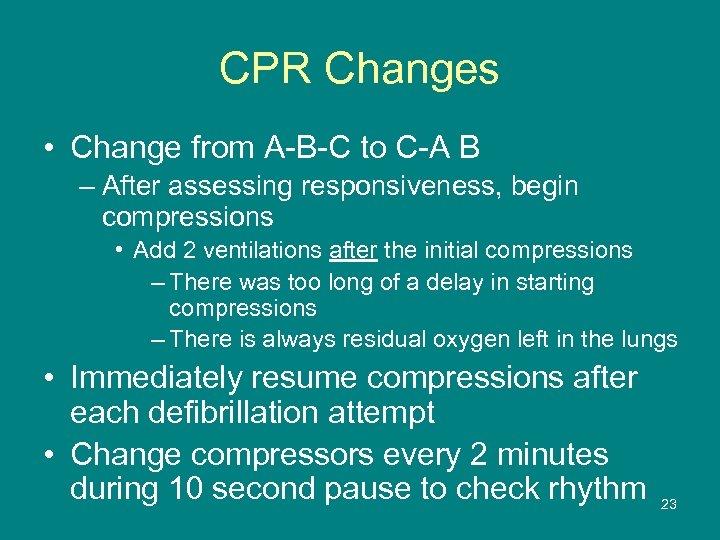 CPR Changes

• Change from A-B-C to C-A B
– After assessing responsiveness, begin compressions
• Add 2 ventilations after the initial compressions
– There was too long of a delay in starting compressions
– There is always residual oxygen left in the lungs
• Immediately resume compressions after each defibrillation attempt
• Change compressors every 2 minutes during 10 second pause to check rhythm

23